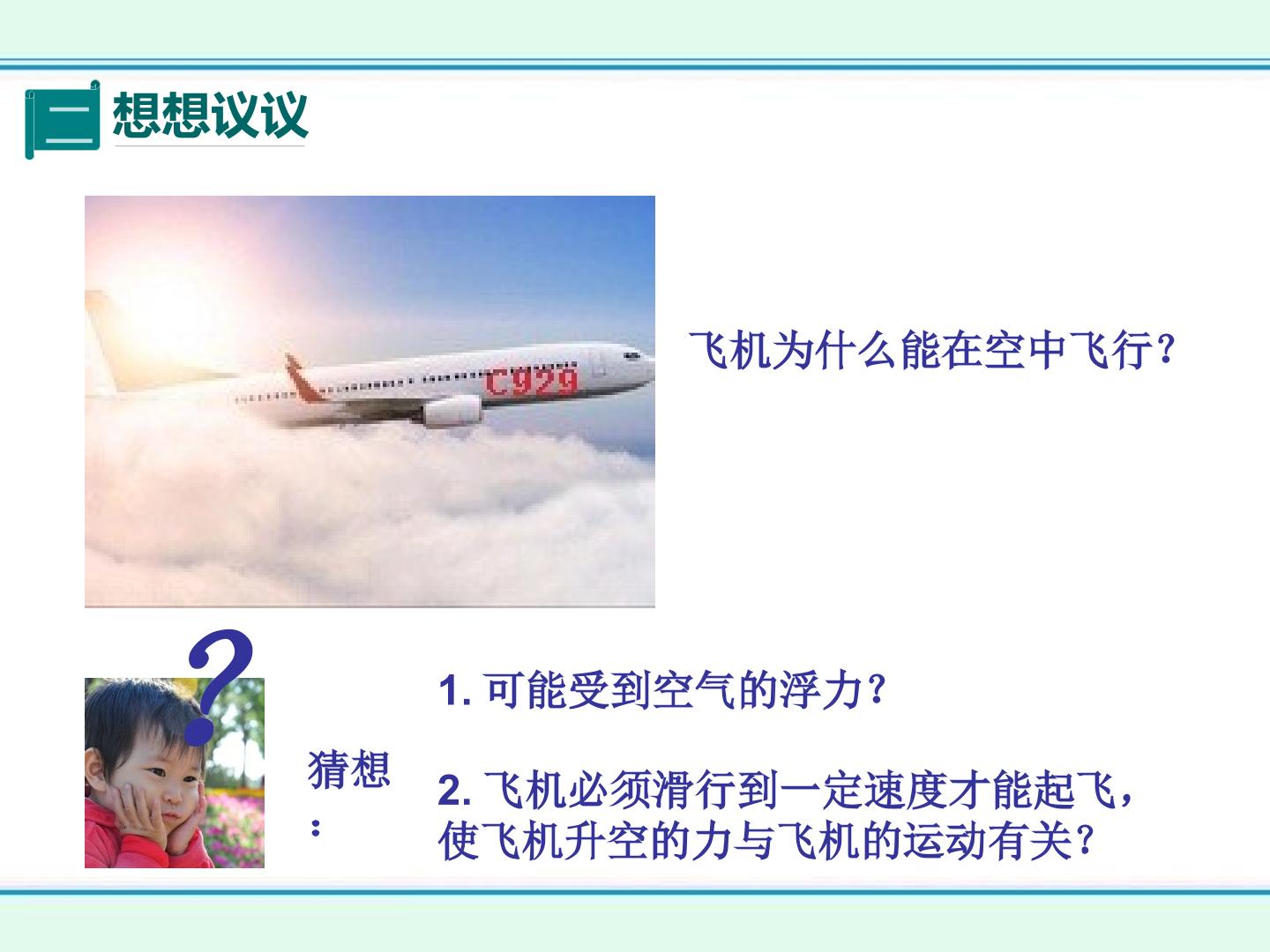 二 想想议议

C929

飞机为什么能在空中飞行?

?

猜想:

1.可能受到空气的浮力?

2.飞机必须滑行到一定速度才能起飞,使飞机升空的力与飞机的运动有关?